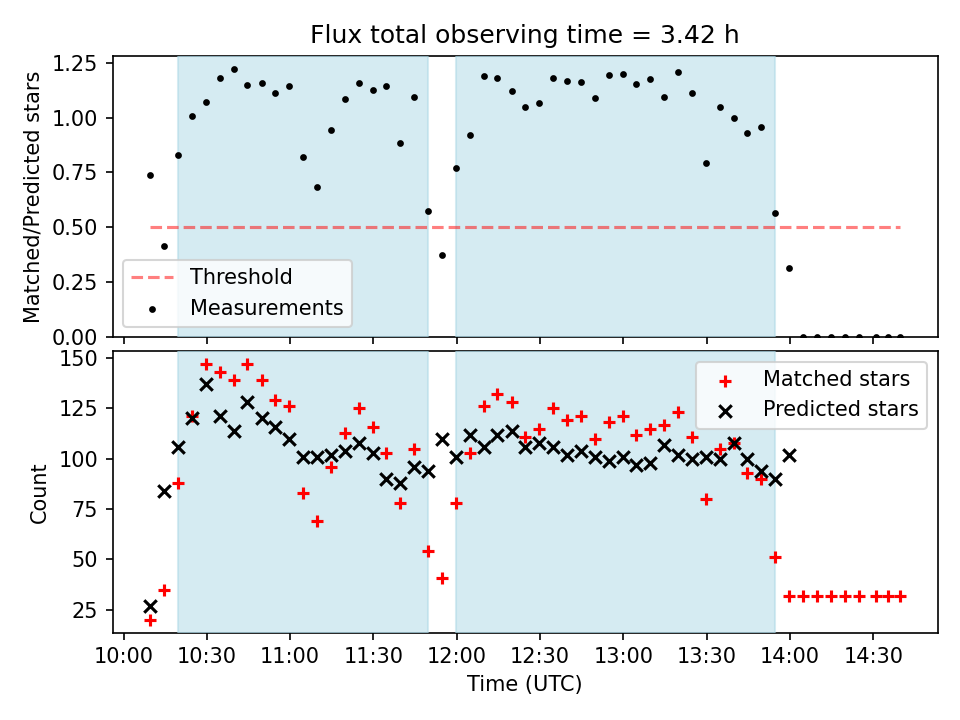 Flux total observing time = 3.42 h

Matched/Predicted stars

1.25
1.00
0.75
0.50
0.25
0.00

Threshold
Measurements

Count

150
125
100
75
50
25

Matched stars
Predicted stars

10:00 10:30 11:00 11:30 12:00 12:30 13:00 13:30 14:00 14:30

Time (UTC)